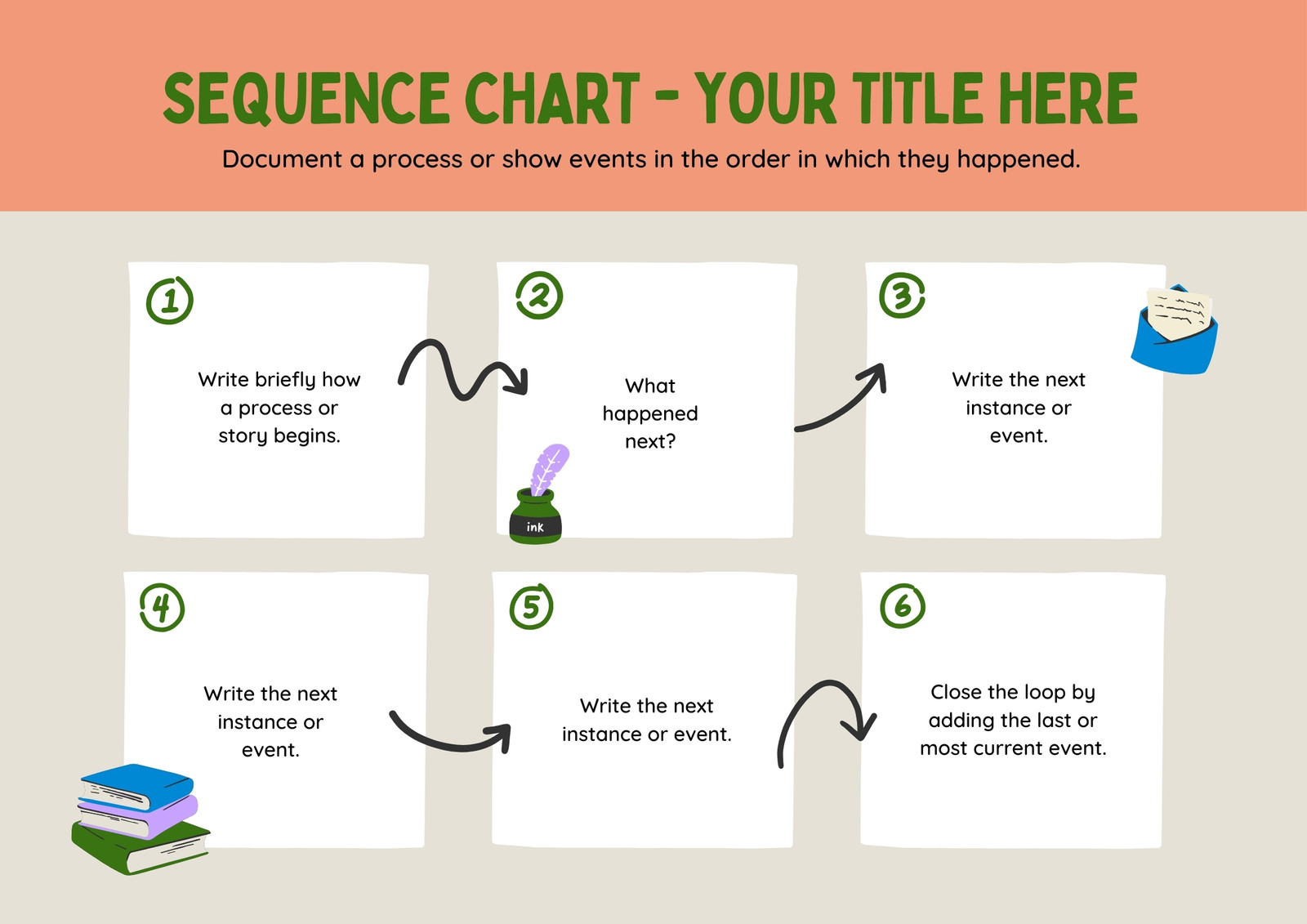 SEQUENCE CHART - YOUR TITLE HERE

Document a process or show events in the order in which they happened.

1

Write briefly how a process or story begins.

2

What happened next?

ink

3

Write the next instance or event.

4

Write the next instance or event.

5

Write the next instance or event.

6

Close the loop by adding the last or most current event.